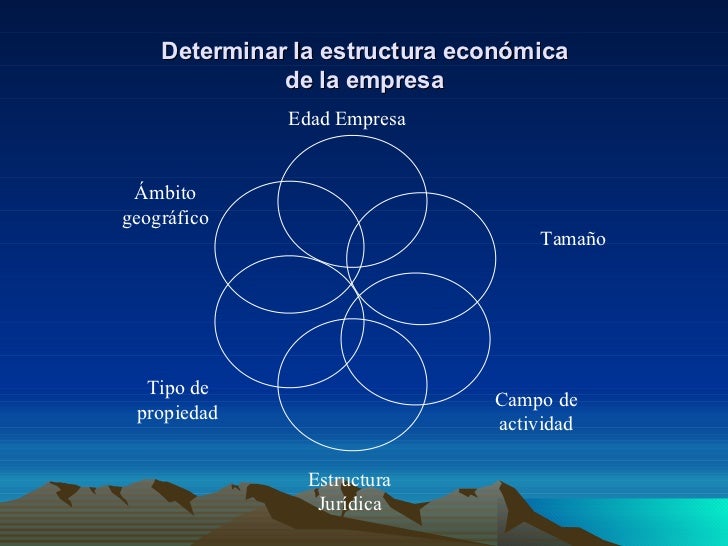 Determinar la estructura económica de la empresa

Edad Empresa

Ámbito geográfico

Tamaño

Tipo de propiedad

Campo de actividad

Estructura Jurídica